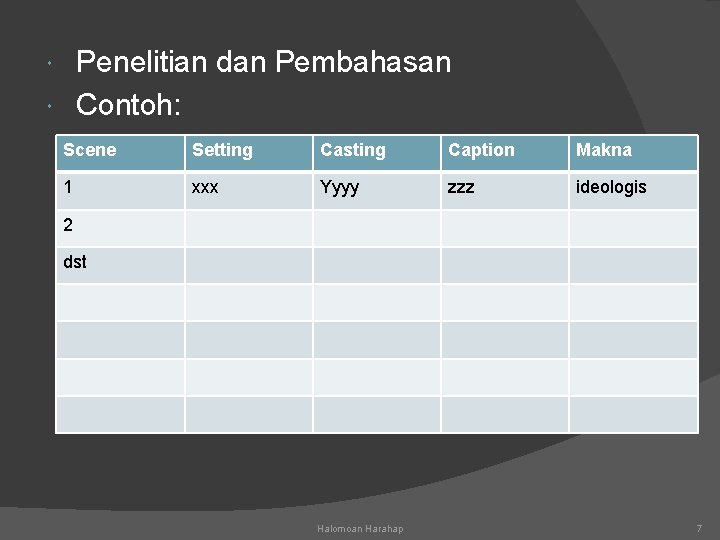 Penelitian dan Pembahasan

Contoh:

| Scene | Setting | Casting | Caption | Makna |
|---|---|---|---|---|
| 1 | xxx | Yyyy | zzz | ideologis |
| 2 | | | | |
| dst | | | | |
| | | | | |
| | | | | |
| | | | | |
| | | | | |

Halomoan Harahap

7